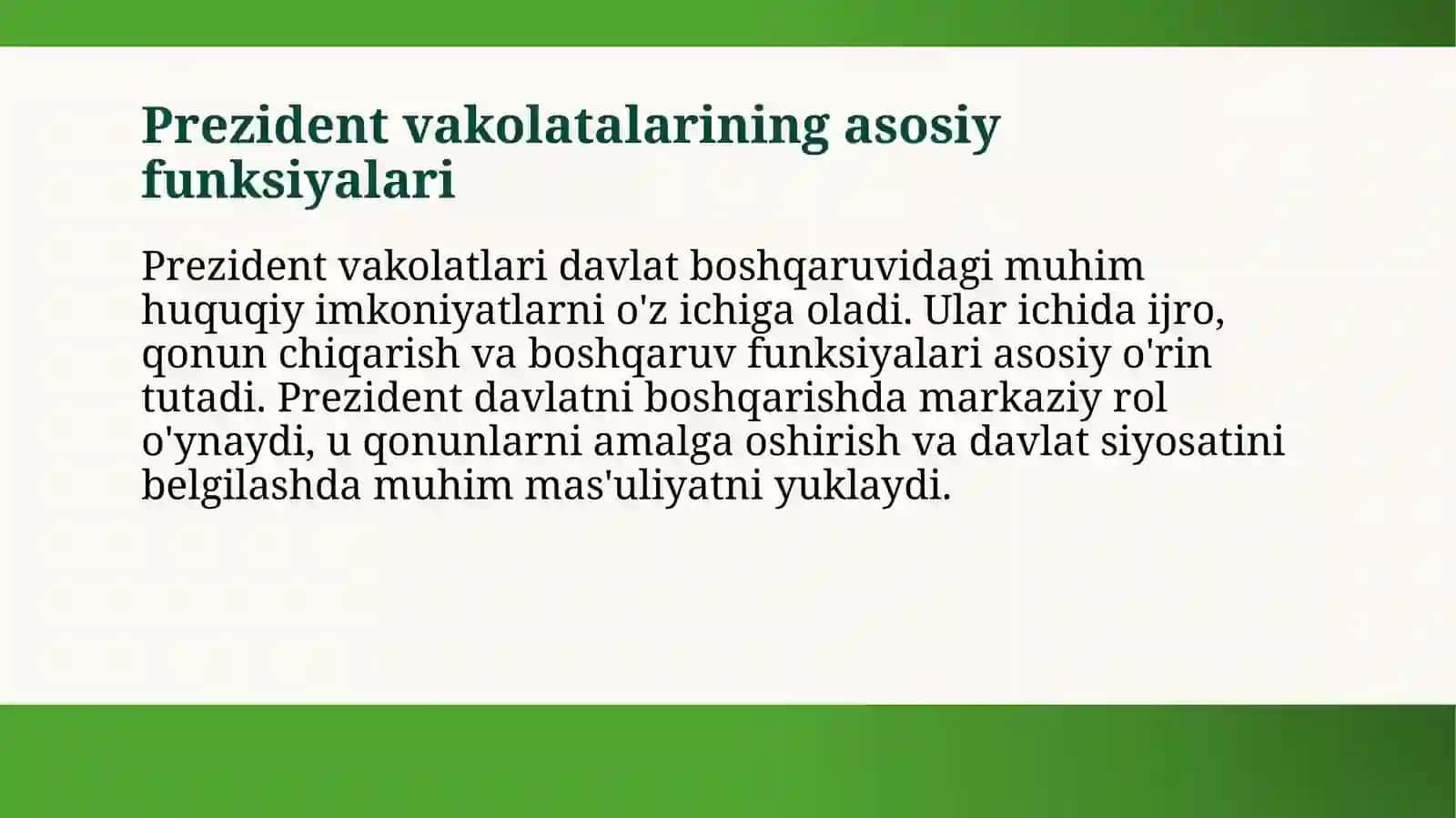 Prezident vakolatalarining asosiy funksiyalari

Prezident vakolatlari davlat boshqaruvidagi muhim huquqiy imkoniyatlarni o'z ichiga oladi. Ular ichida ijro, qonun chiqarish va boshqaruv funksiyalari asosiy o'rin tutadi. Prezident davlatni boshqarishda markaziy rol o'ynaydi, u qonunlarni amalga oshirish va davlat siyosatini belgilashda muhim mas'uliyatni yuklaydi.